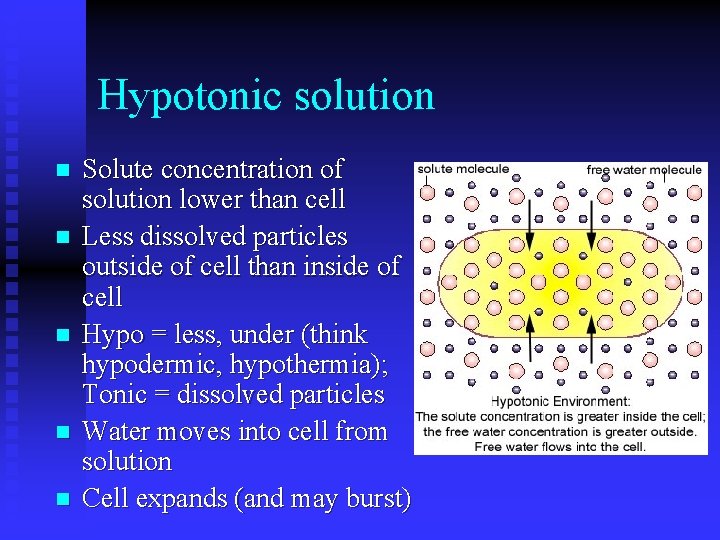 Hypotonic solution

- Solute concentration of solution lower than cell
- Less dissolved particles outside of cell than inside of cell
- Hypo = less, under (think hypodermic, hypothermia); Tonic = dissolved particles
- Water moves into cell from solution
- Cell expands (and may burst)

solute molecule

free water molecule

Hypotonic Environment:
The solute concentration is greater inside the cell; the free water concentration is greater outside. Free water flows into the cell.